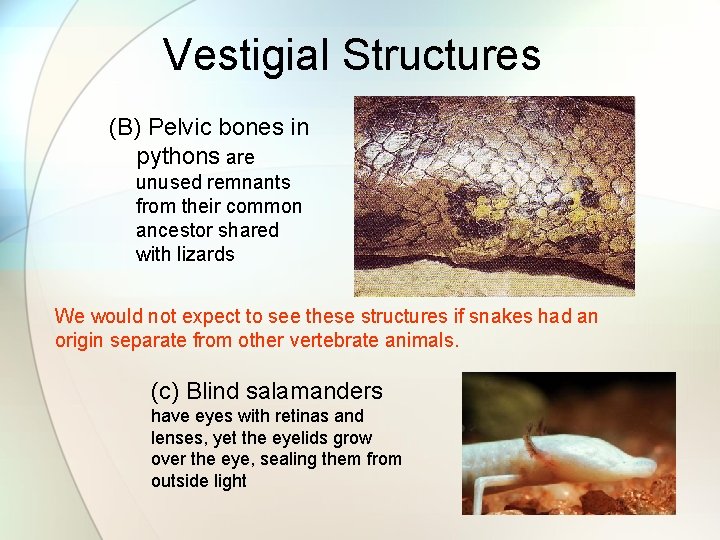 Vestigial Structures

(B) Pelvic bones in pythons are unused remnants from their common ancestor shared with lizards

We would not expect to see these structures if snakes had an origin separate from other vertebrate animals.

(c) Blind salamanders have eyes with retinas and lenses, yet the eyelids grow over the eye, sealing them from outside light